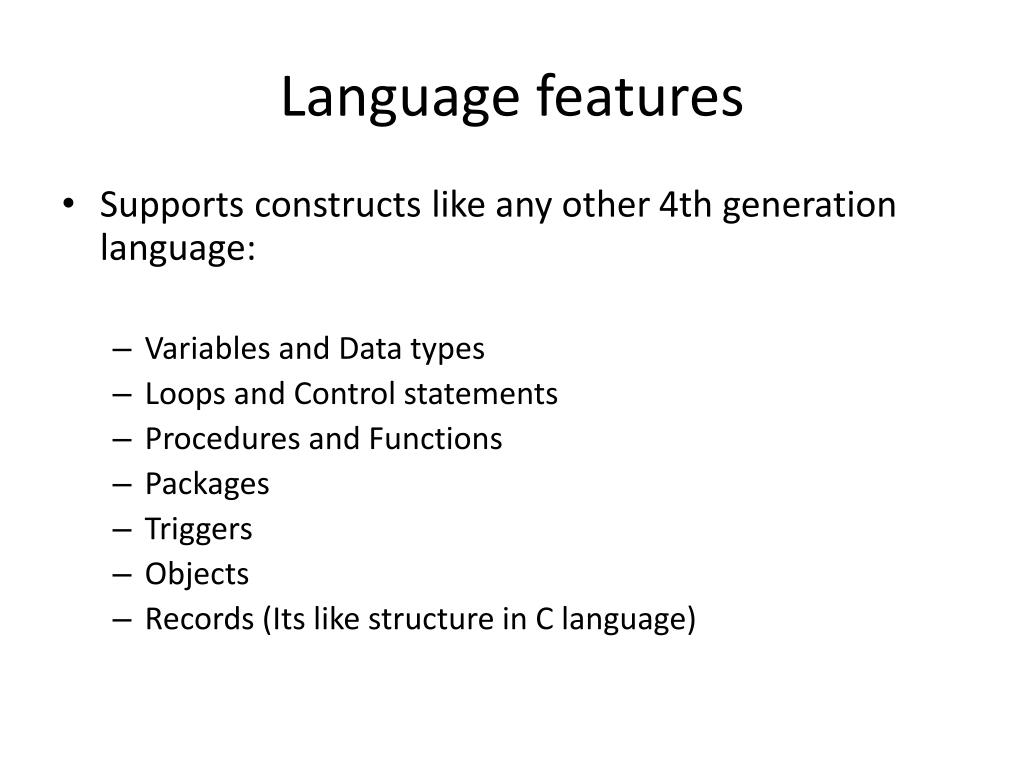 Language features

• Supports constructs like any other 4th generation language:

– Variables and Data types
– Loops and Control statements
– Procedures and Functions
– Packages
– Triggers
– Objects
– Records (Its like structure in C language)